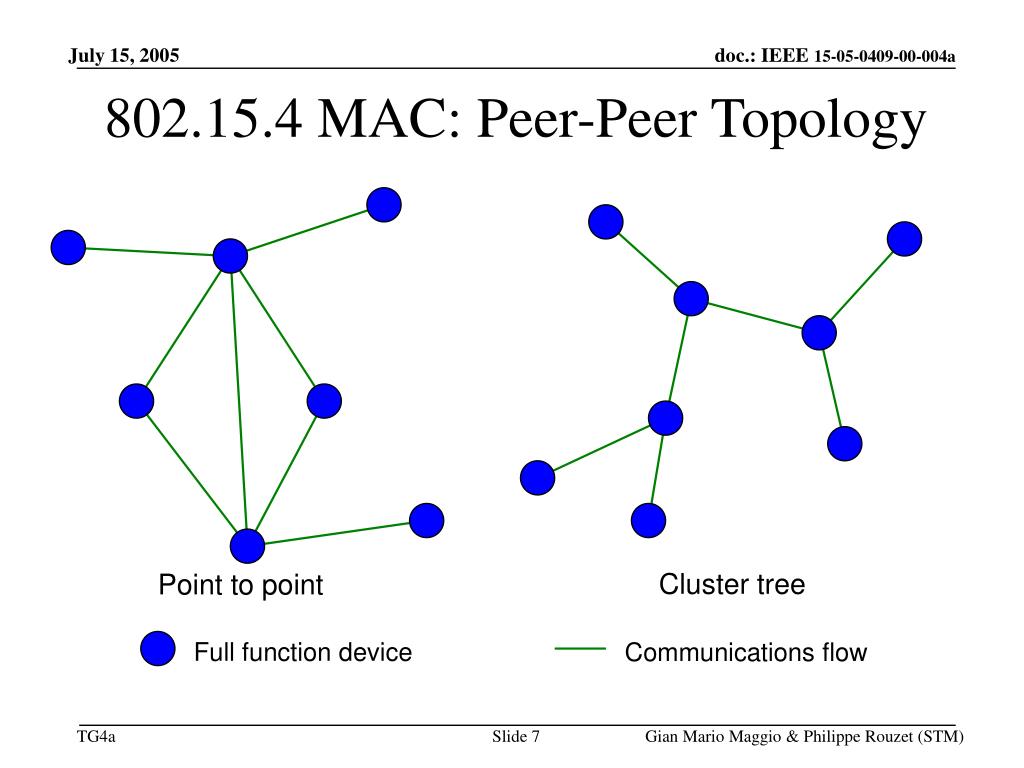 July 15, 2005

doc.: IEEE 15-05-0409-00-004a

802.15.4 MAC: Peer-Peer Topology

Point to point

Cluster tree

Full function device

Communications flow

TG4a

Slide 7

Gian Mario Maggio & Philippe Rouzet (STM)